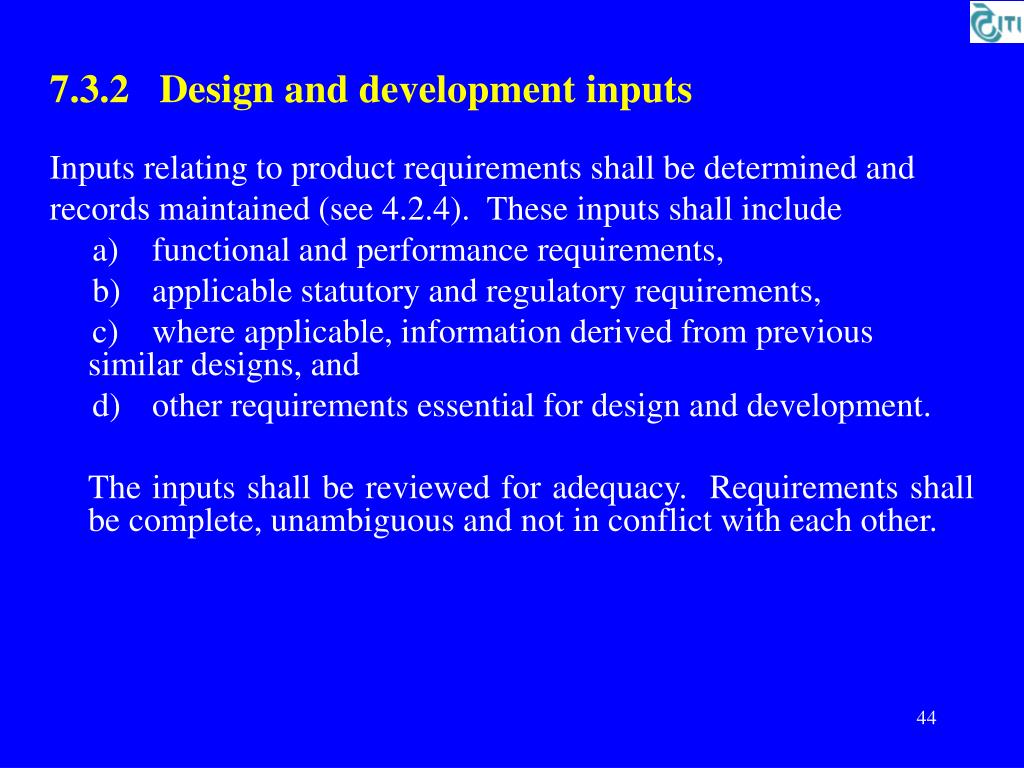 ITI

7.3.2 Design and development inputs

Inputs relating to product requirements shall be determined and records maintained (see 4.2.4). These inputs shall include

a) functional and performance requirements,

b) applicable statutory and regulatory requirements,

c) where applicable, information derived from previous similar designs, and

d) other requirements essential for design and development.

The inputs shall be reviewed for adequacy. Requirements shall be complete, unambiguous and not in conflict with each other.

44